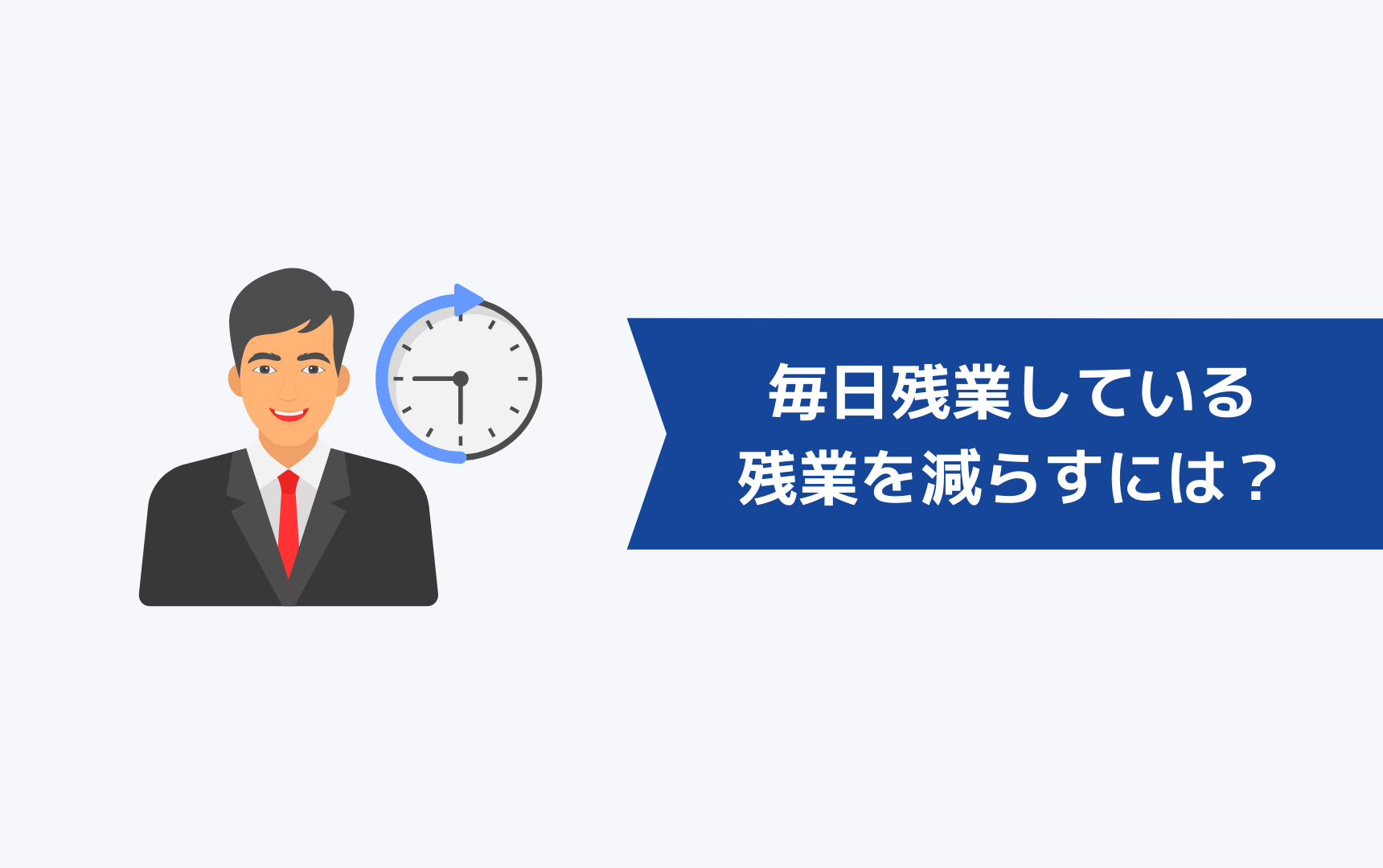 毎日残業している
残業を減らすには？